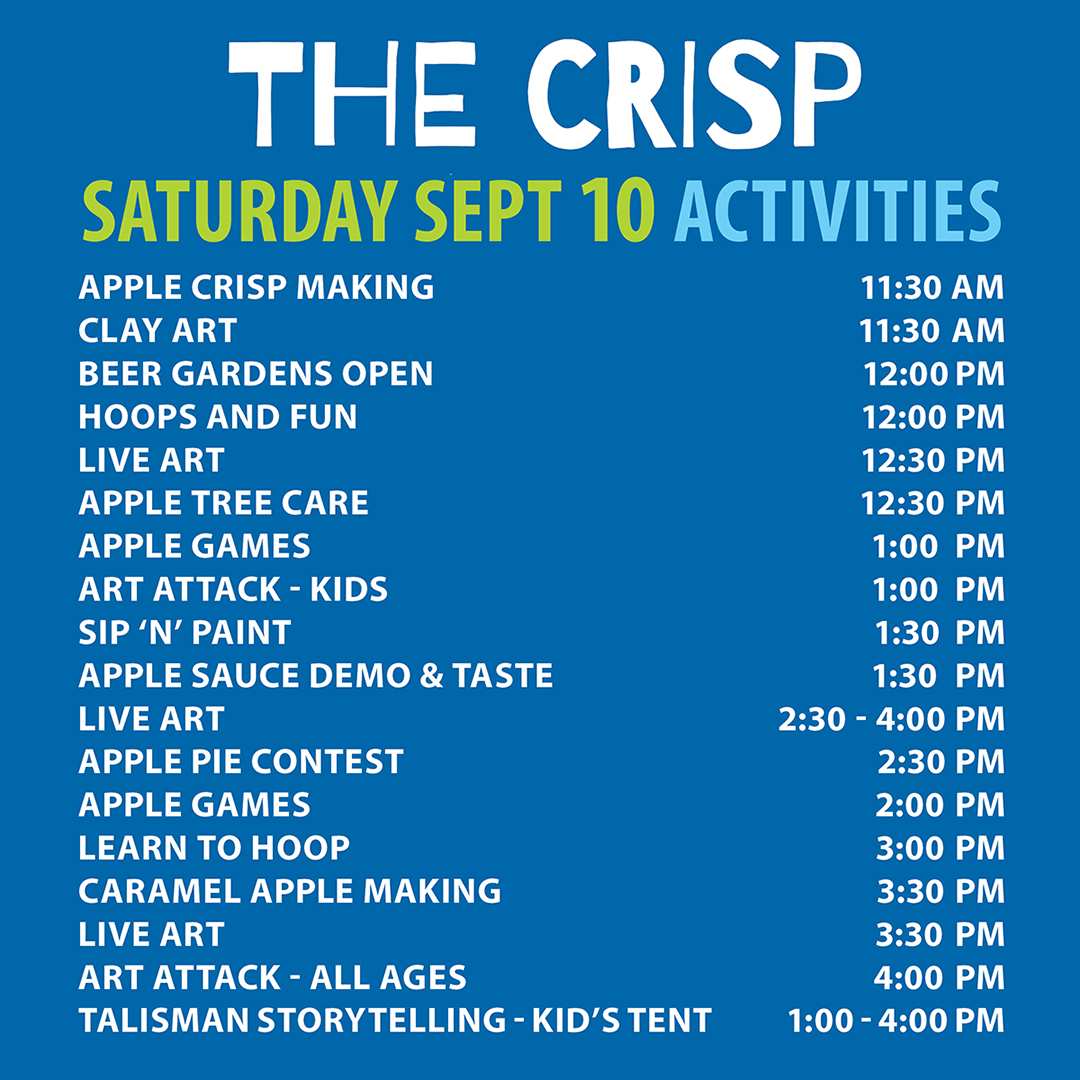 THE CRISP
SATURDAY SEPT 10 ACTIVITIES

| | |
|---|---|
| APPLE CRISP MAKING | 11:30 AM |
| CLAY ART | 11:30 AM |
| BEER GARDENS OPEN | 12:00 PM |
| HOOPS AND FUN | 12:00 PM |
| LIVE ART | 12:30 PM |
| APPLE TREE CARE | 12:30 PM |
| APPLE GAMES | 1:00 PM |
| ART ATTACK - KIDS | 1:00 PM |
| SIP 'N' PAINT | 1:30 PM |
| APPLE SAUCE DEMO & TASTE | 1:30 PM |
| LIVE ART | 2:30 - 4:00 PM |
| APPLE PIE CONTEST | 2:30 PM |
| APPLE GAMES | 2:00 PM |
| LEARN TO HOOP | 3:00 PM |
| CARAMEL APPLE MAKING | 3:30 PM |
| LIVE ART | 3:30 PM |
| ART ATTACK - ALL AGES | 4:00 PM |
| TALISMAN STORYTELLING - KID'S TENT | 1:00 - 4:00 PM |